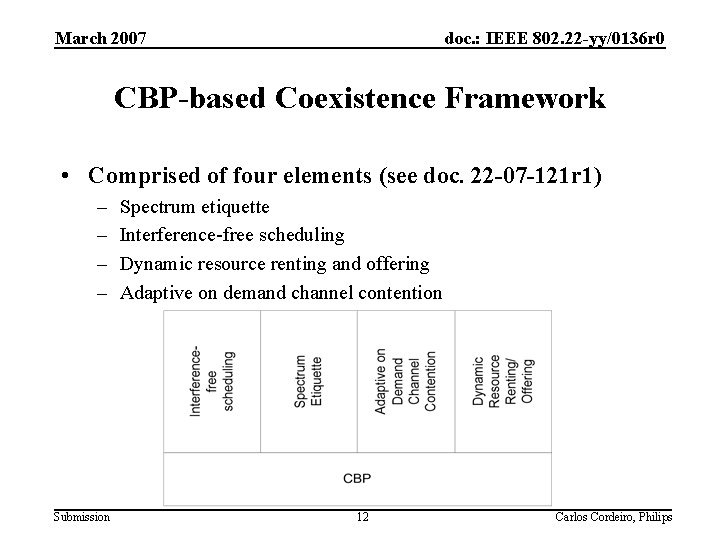 March 2007

doc.: IEEE 802.22-yy/0136r0

CBP-based Coexistence Framework

• Comprised of four elements (see doc. 22-07-121r1)
– Spectrum etiquette
– Interference-free scheduling
– Dynamic resource renting and offering
– Adaptive on demand channel contention

Interference-free scheduling

Spectrum Etiquette

Adaptive on Demand Channel Contention

Dynamic Resource Renting/ Offering

CBP

Submission

12

Carlos Cordeiro, Philips